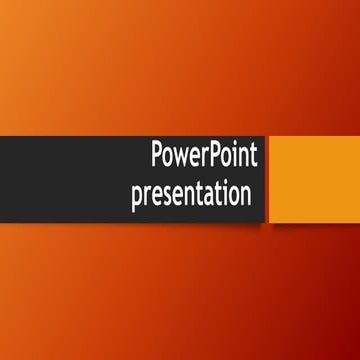 PowerPoint presentation